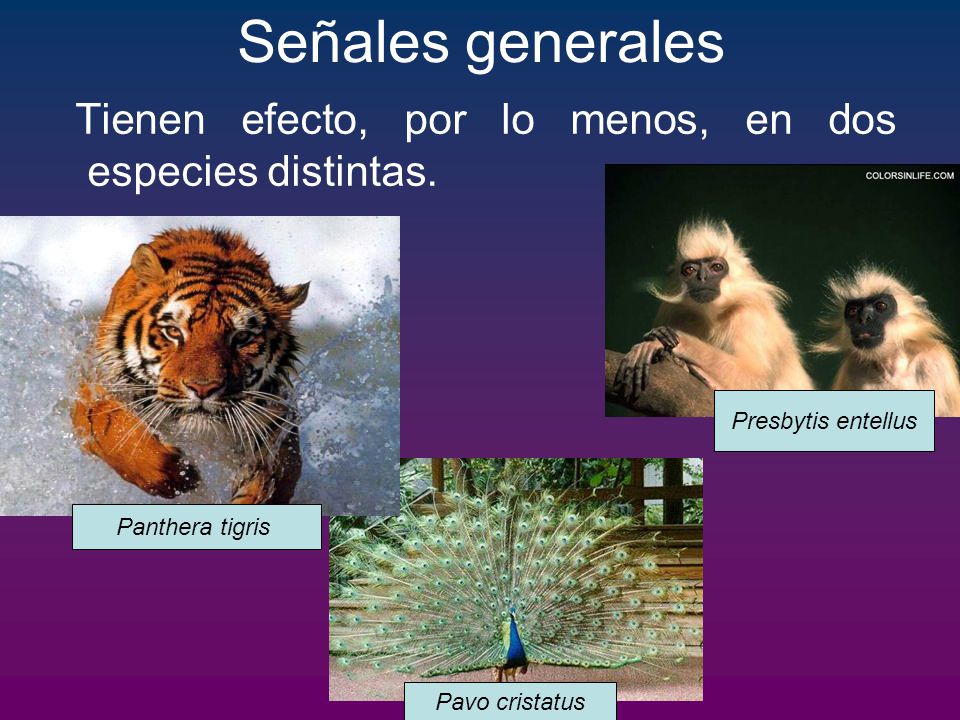 Señales generales

Tienen efecto, por lo menos, en dos especies distintas.

COLORSINLIFE.COM

Presbytis entellus

Panthera tigris

Pavo cristatus